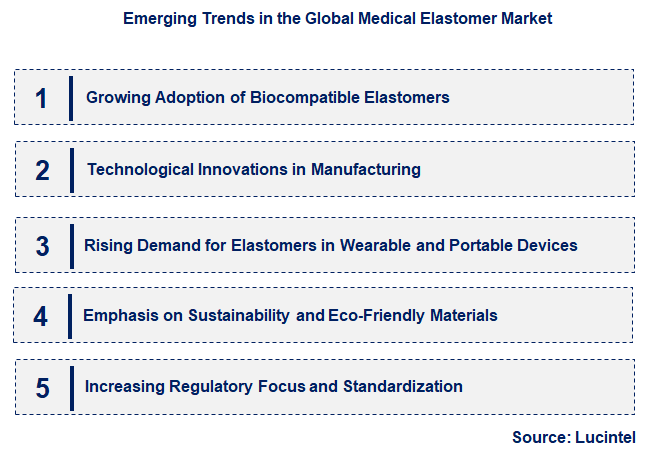 Emerging Trends in the Global Medical Elastomer Market

1 Growing Adoption of Biocompatible Elastomers

2 Technological Innovations in Manufacturing

3 Rising Demand for Elastomers in Wearable and Portable Devices

4 Emphasis on Sustainability and Eco-Friendly Materials

5 Increasing Regulatory Focus and Standardization

Source: Lucintel